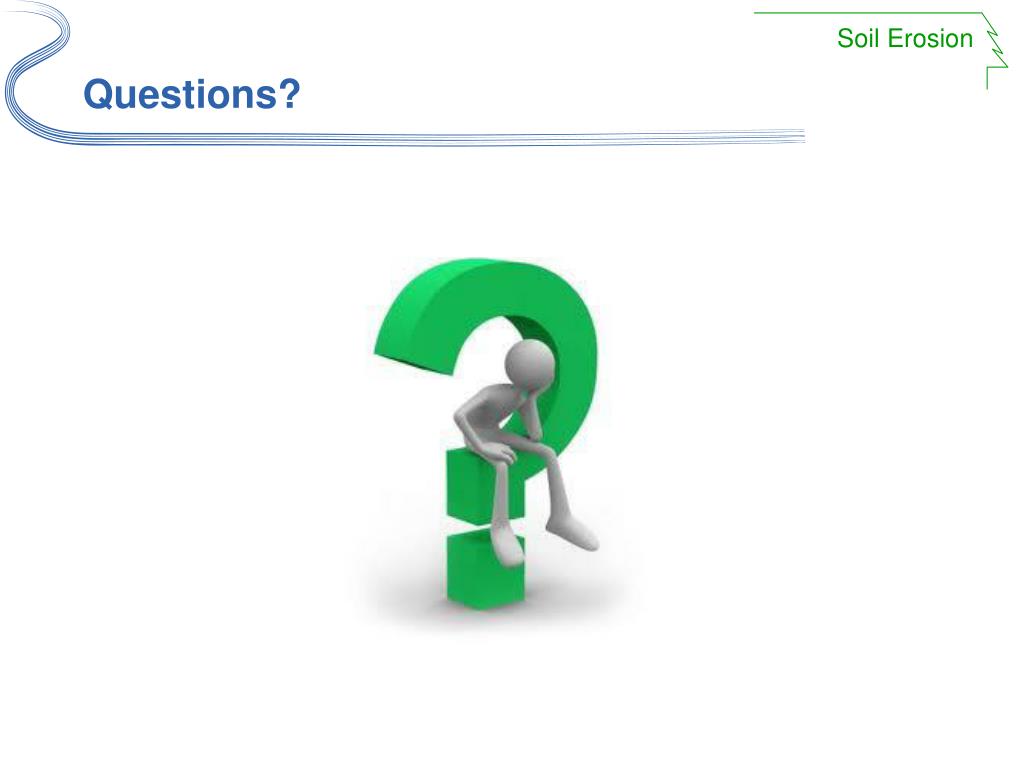 Soil Erosion

Questions?